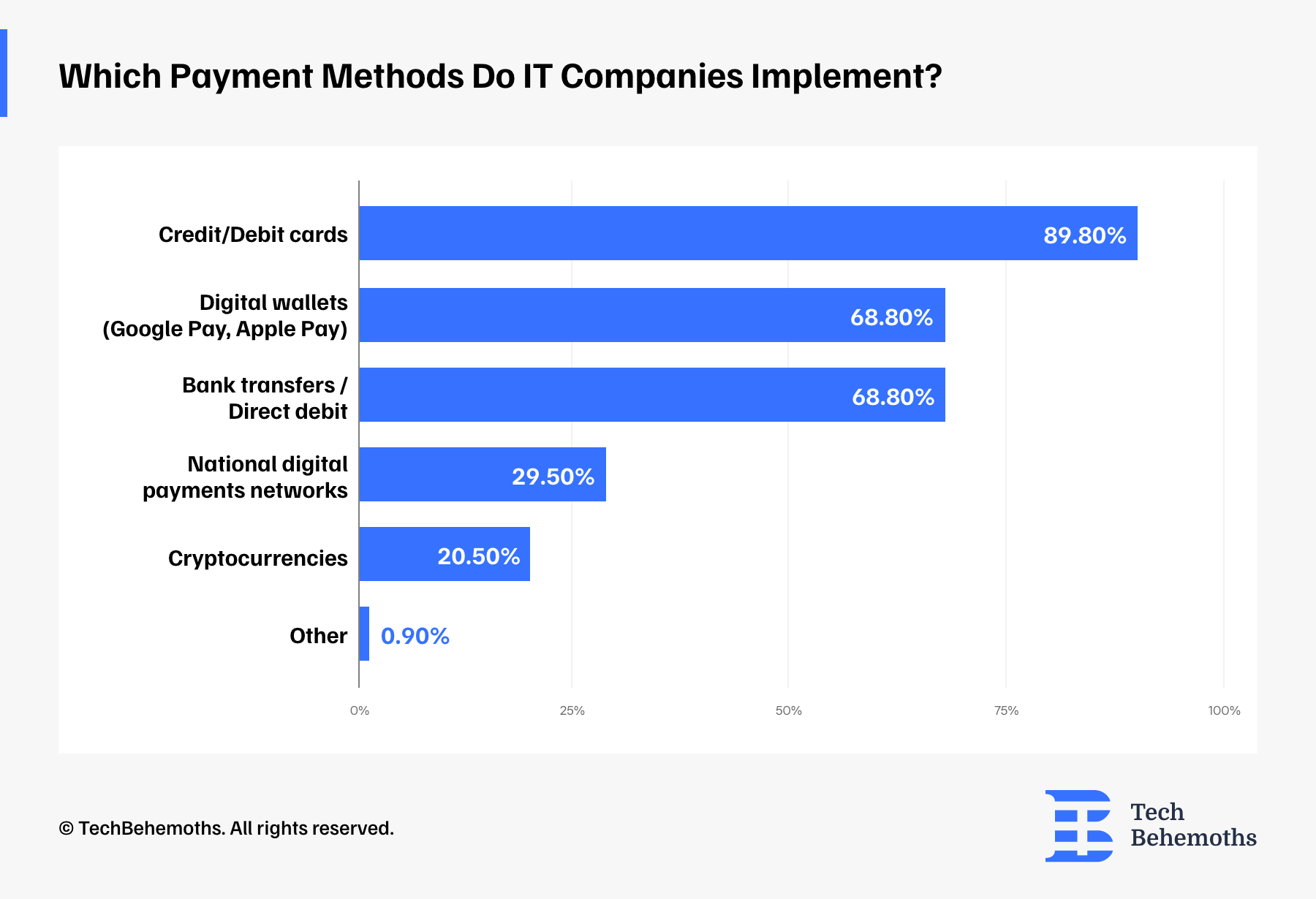 Which Payment Methods Do IT Companies Implement?

Credit/Debit cards 89.80%
Digital wallets (Google Pay, Apple Pay) 68.80%
Bank transfers / Direct debit 68.80%
National digital payments networks 29.50%
Cryptocurrencies 20.50%
Other 0.90%

0% 25% 50% 75% 100%

© TechBehemoths. All rights reserved.

Tech Behemoths